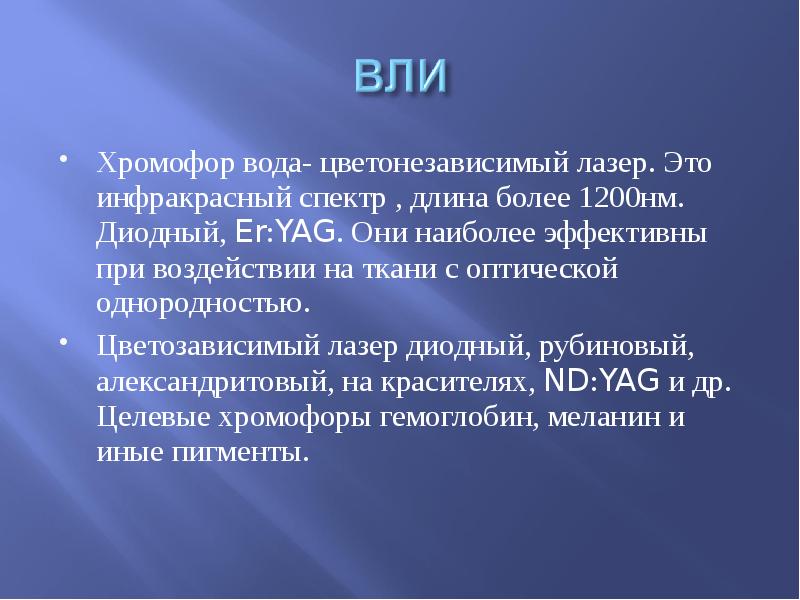 ВЛИ

• Хромофор вода- цветонезависимый лазер. Это инфракрасный спектр , длина более 1200нм. Диодный, Er:YAG. Они наиболее эффективны при воздействии на ткани с оптической однородностью.

• Цветозависимый лазер диодный, рубиновый, александритовый, на красителях, ND:YAG и др. Целевые хромофоры гемоглобин, меланин и иные пигменты.